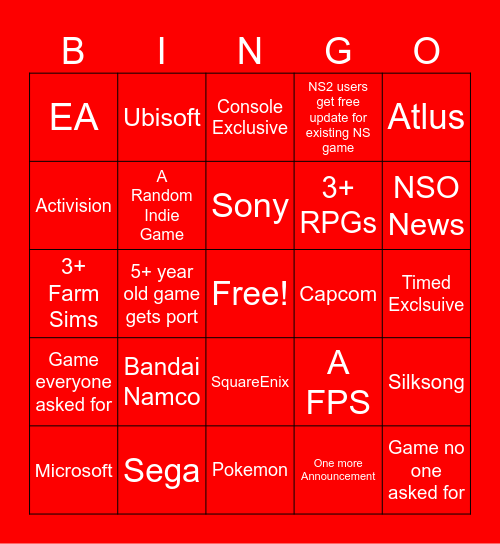 | B | I | N | G | O |
|---|---|---|---|---|
| EA | Ubisoft | Console Exclusive | NS2 users get free update for existing NS game | Atlus |
| Activision | A Random Indie Game | Sony | 3+ RPGs | NSO News |
| 3+ Farm Sims | 5+ year old game gets port | Free! | Capcom | Timed Exclsuive |
| Game everyone asked for | Bandai Namco | SquareEnix | A FPS | Silksong |
| Microsoft | Sega | Pokemon | One more Announcement | Game no one asked for |